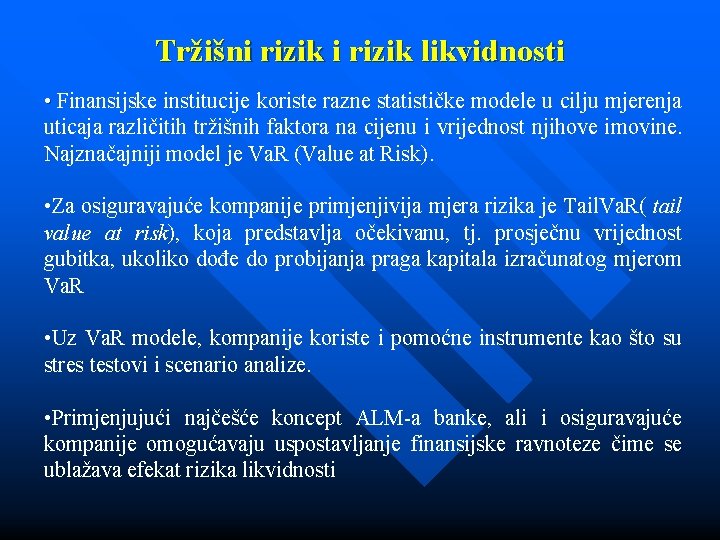 Tržišni rizik i rizik likvidnosti

• Finansijske institucije koriste razne statističke modele u cilju mjerenja uticaja različitih tržišnih faktora na cijenu i vrijednost njihove imovine. Najznačajniji model je VaR (Value at Risk).

•Za osiguravajuće kompanije primjenjivija mjera rizika je TailVaR( tail value at risk), koja predstavlja očekivanu, tj. prosječnu vrijednost gubitka, ukoliko dođe do probijanja praga kapitala izračunatog mjerom VaR

•Uz VaR modele, kompanije koriste i pomoćne instrumente kao što su stres testovi i scenario analize.

•Primjenjujući najčešće koncept ALM-a banke, ali i osiguravajuće kompanije omogućavaju uspostavljanje finansijske ravnoteze čime se ublažava efekat rizika likvidnosti